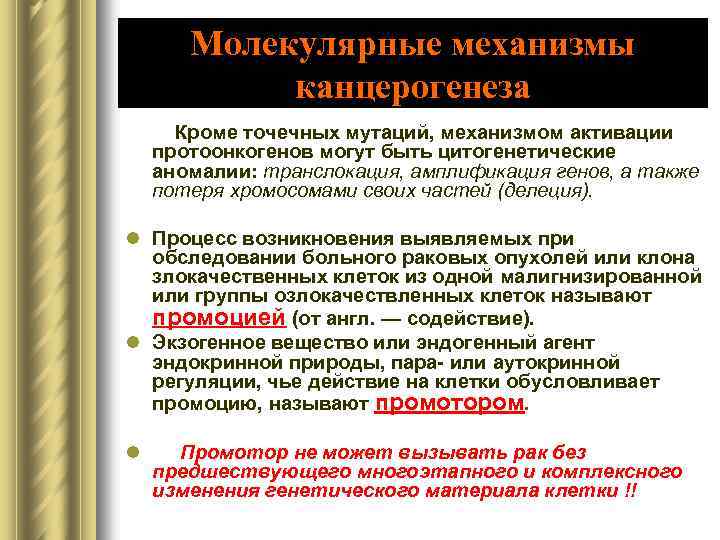 Молекулярные механизмы канцерогенеза

Кроме точечных мутаций, механизмом активации протоонкогенов могут быть цитогенетические аномалии: транслокация, амплификация генов, а также потеря хромосомами своих частей (делеция).

Процесс возникновения выявляемых при обследовании больного раковых опухолей или клона злокачественных клеток из одной малигнизированной или группы озлокачествленных клеток называют промоцией (от англ. — содействие).

Экзогенное вещество или эндогенный агент эндокринной природы, пара- или аутокринной регуляции, чье действие на клетки обусловливает промоцию, называют промотором.

Промотор не может вызывать рак без предшествующего многоэтапного и комплексного изменения генетического материала клетки !!